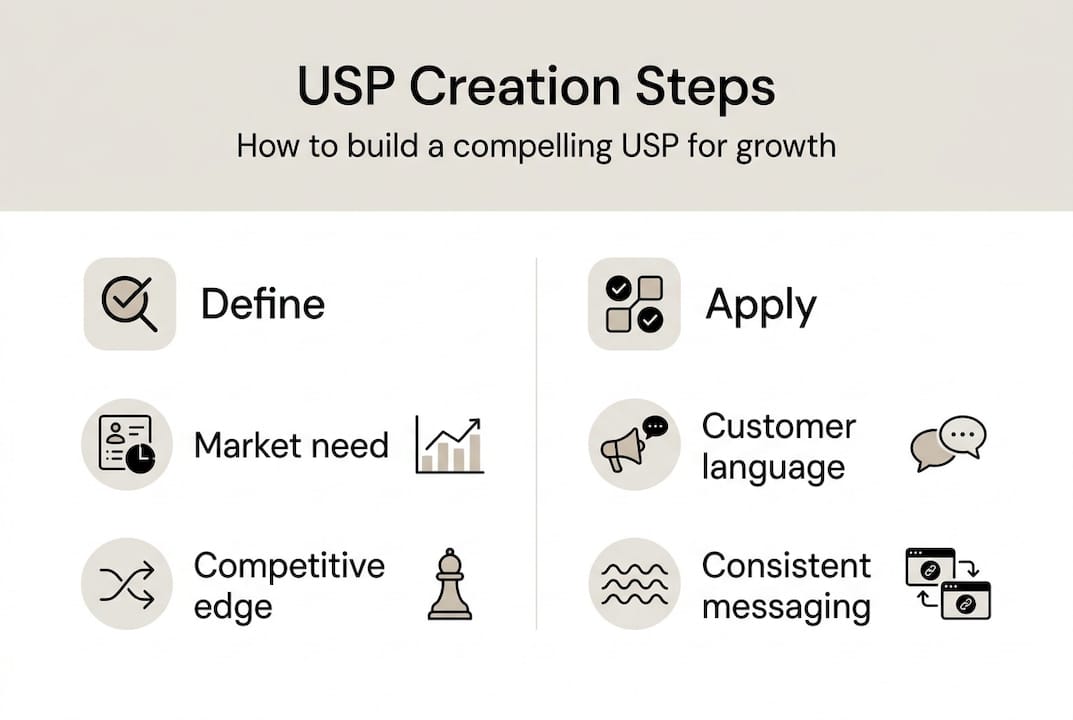 USP Creation Steps

How to build a compelling USP for growth

Define

Market need

Competitive edge

Apply

Customer language

Consistent messaging